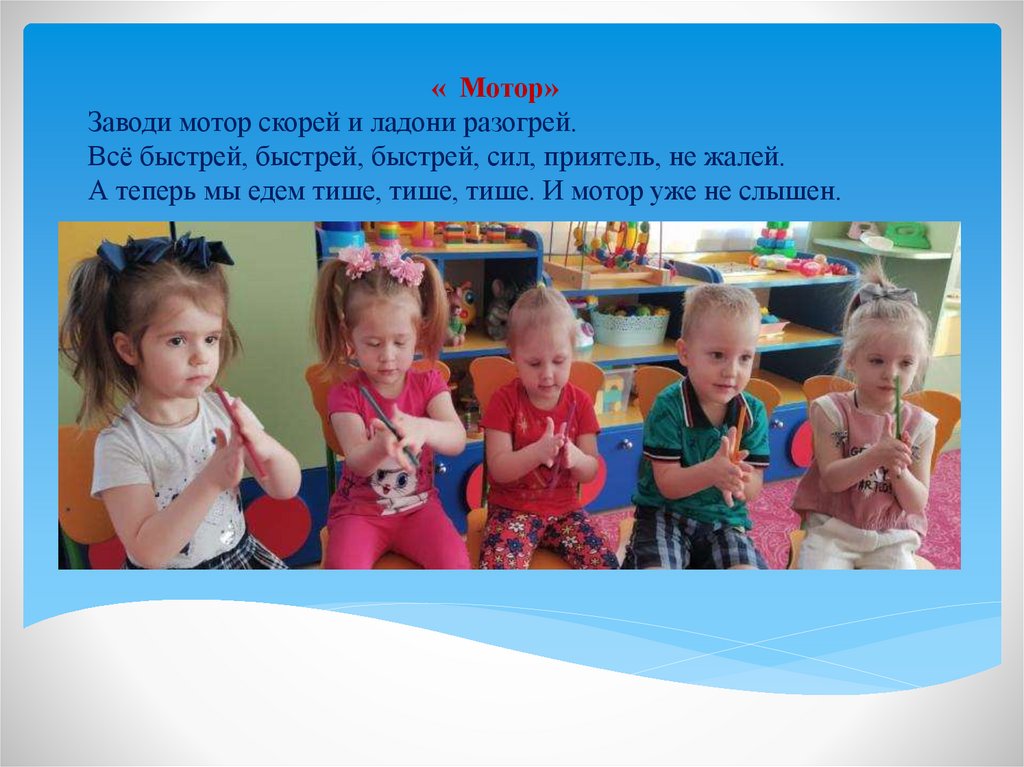 « Мотор»

Заводи мотор скорей и ладони разогрей.
Всё быстрей, быстрей, быстрей, сил, приятель, не жалей.
А теперь мы едем тише, тише, тише. И мотор уже не слышен.